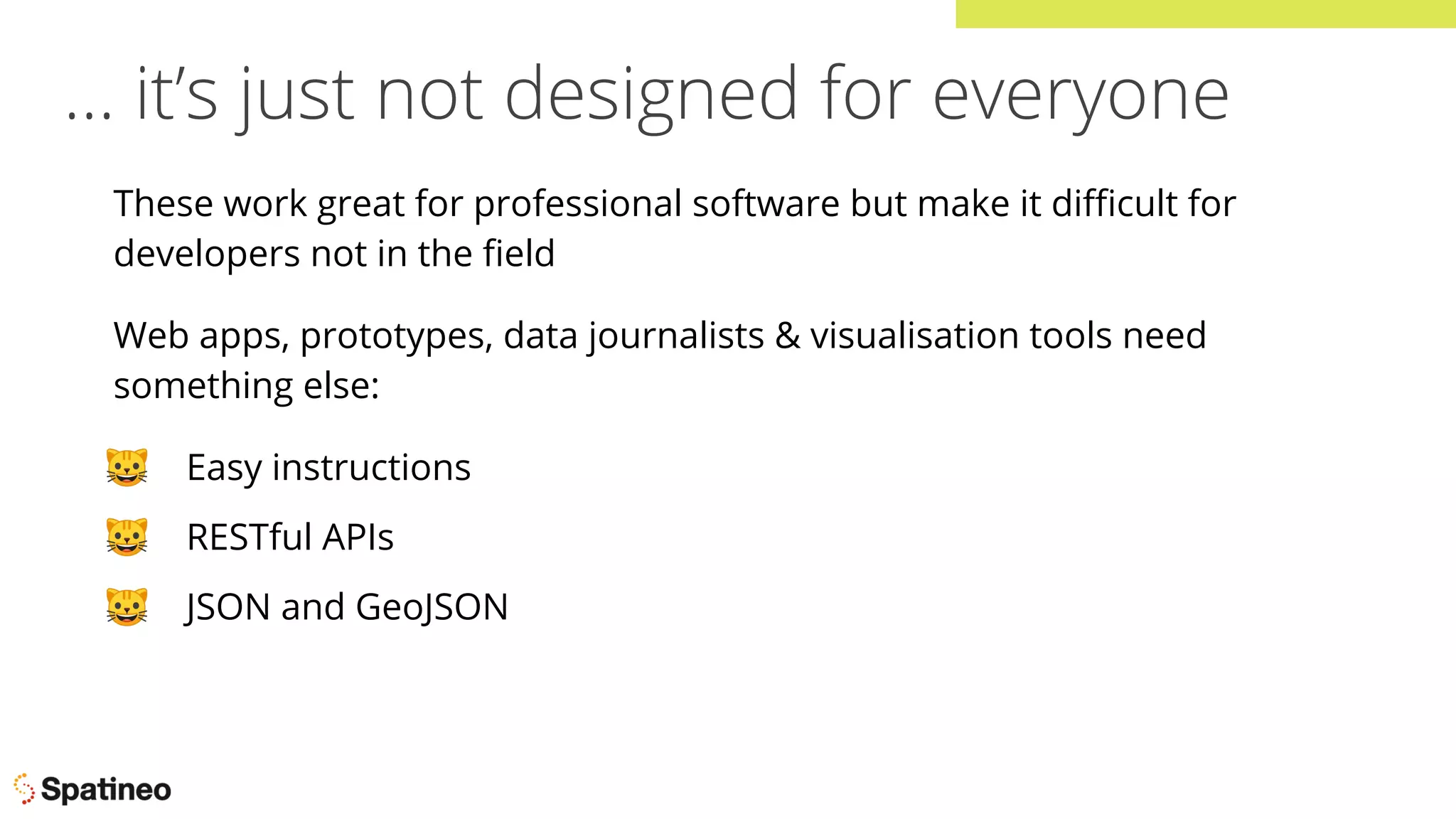 … it’s just not designed for everyone

These work great for professional software but make it difficult for developers not in the field

Web apps, prototypes, data journalists & visualisation tools need something else:

😺 Easy instructions

😺 RESTful APIs

😺 JSON and GeoJSON

Spatineo